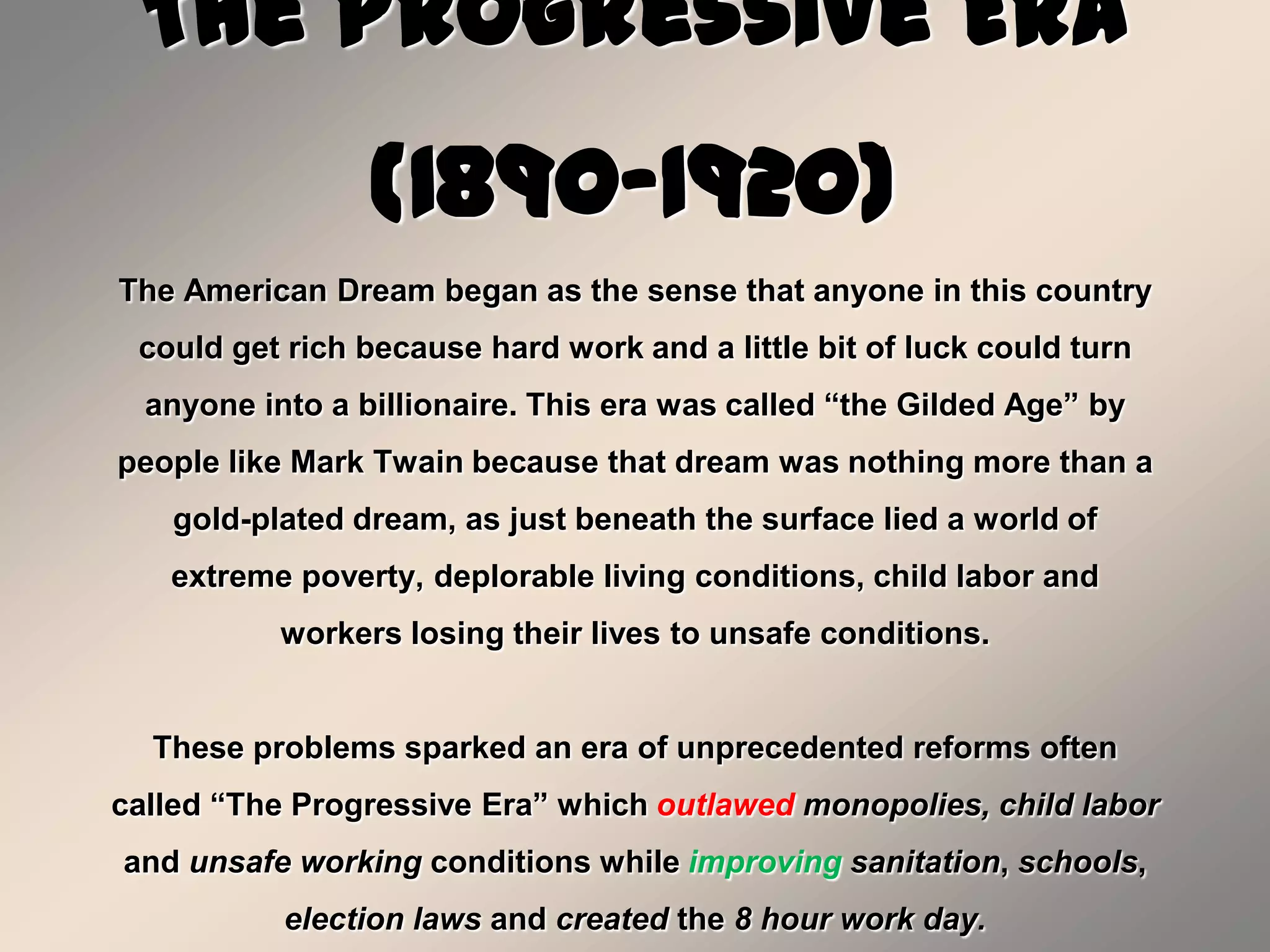 THE PROGRESSIVE ERA

(1890-1920)

The American Dream began as the sense that anyone in this country could get rich because hard work and a little bit of luck could turn anyone into a billionaire. This era was called “the Gilded Age” by people like Mark Twain because that dream was nothing more than a gold-plated dream, as just beneath the surface lied a world of extreme poverty, deplorable living conditions, child labor and workers losing their lives to unsafe conditions.

These problems sparked an era of unprecedented reforms often called “The Progressive Era” which outlawed monopolies, child labor and unsafe working conditions while improving sanitation, schools, election laws and created the 8 hour work day.